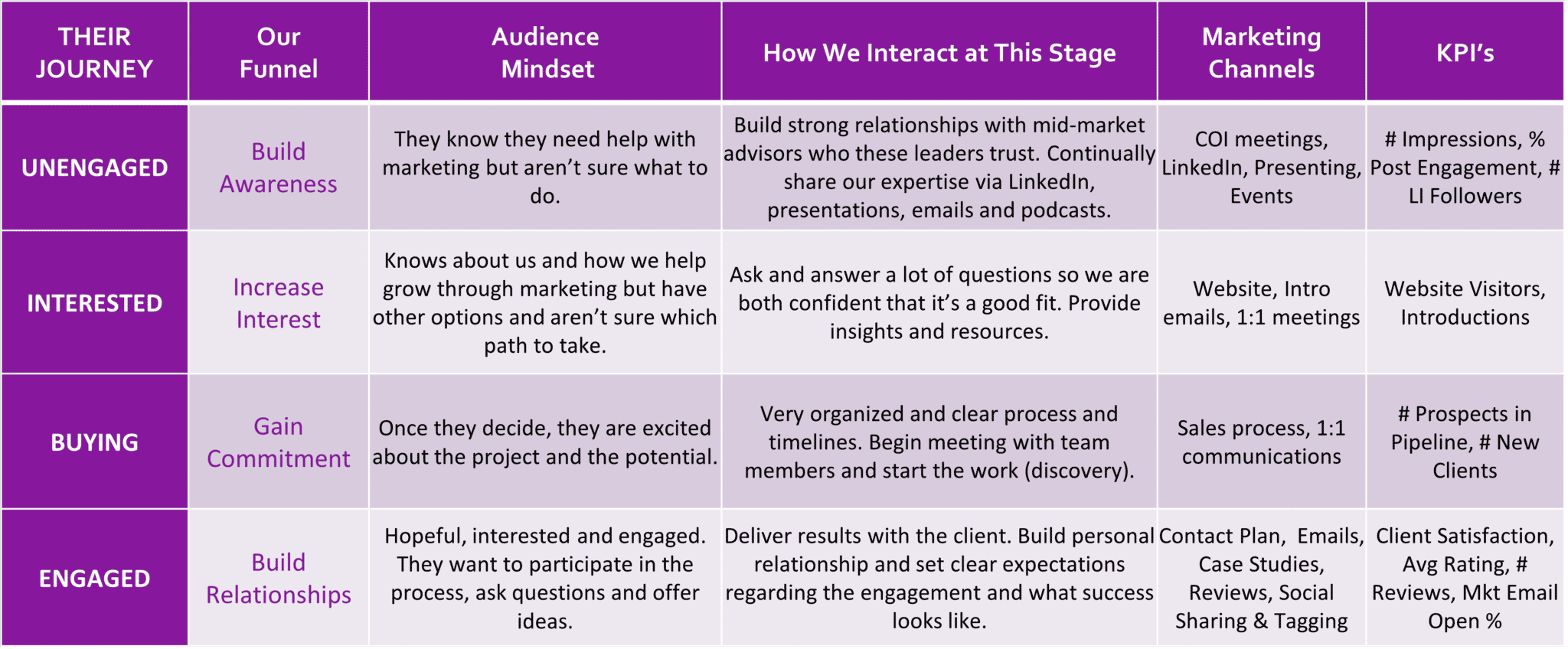 | THEIR JOURNEY | Our Funnel | Audience Mindset | How We Interact at This Stage | Marketing Channels | KPI's |
|---|---|---|---|---|---|
| UNENGAGED | Build Awareness | They know they need help with marketing but aren't sure what to do. | Build strong relationships with mid-market advisors who these leaders trust. Continually share our expertise via LinkedIn, presentations, emails and podcasts. | COI meetings, LinkedIn, Presenting, Events | # Impressions, % Post Engagement, # LI Followers |
| INTERESTED | Increase Interest | Knows about us and how we help grow through marketing but have other options and aren't sure which path to take. | Ask and answer a lot of questions so we are both confident that it's a good fit. Provide insights and resources. | Website, Intro emails, 1:1 meetings | Website Visitors, Introductions |
| BUYING | Gain Commitment | Once they decide, they are excited about the project and the potential. | Very organized and clear process and timelines. Begin meeting with team members and start the work (discovery). | Sales process, 1:1 communications | # Prospects in Pipeline, # New Clients |
| ENGAGED | Build Relationships | Hopeful, interested and engaged. They want to participate in the process, ask questions and offer ideas. | Deliver results with the client. Build personal relationship and set clear expectations regarding the engagement and what success looks like. | Contact Plan, Emails, Case Studies, Reviews, Social Sharing & Tagging | Client Satisfaction, Avg Rating, # Reviews, Mkt Email Open % |